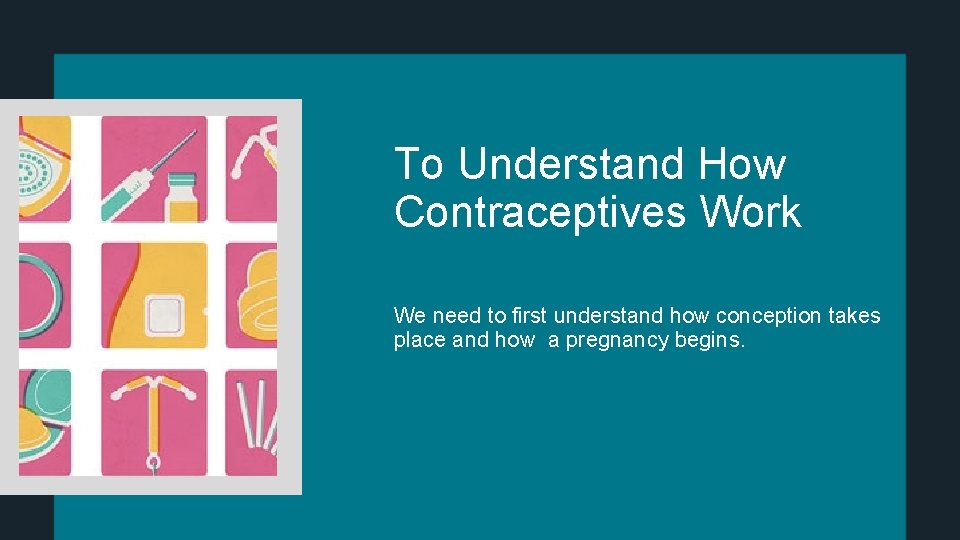 To Understand How Contraceptives Work

We need to first understand how conception takes place and how  a pregnancy begins.